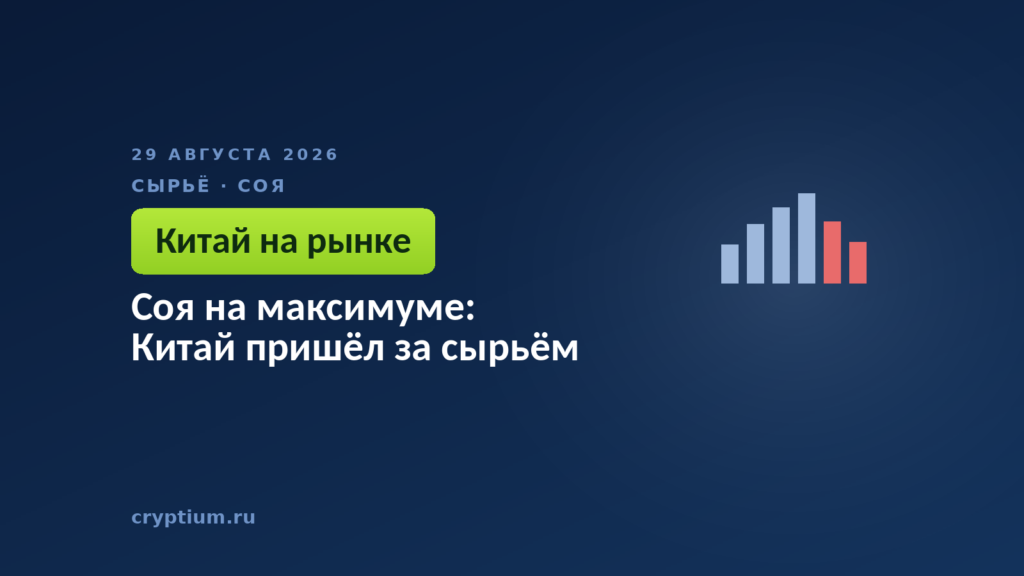 29 АВГУСТА 2026
СЫРЬЁ · СОЯ

Китай на рынке

Соя на максимуме: Китай пришёл за сырьём

cryptium.ru